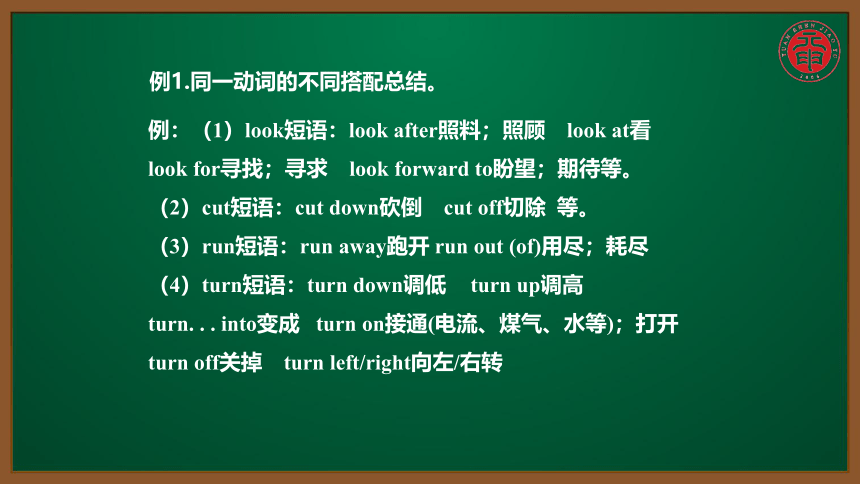 例1.同一动词的不同搭配总结。

例：（1）look短语：look after照料；照顾 look at看
look for寻找；寻求 look forward to盼望；期待等。

（2）cut短语：cut down砍倒 cut off切除 等。

（3）run短语：run away跑开 run out (of)用尽；耗尽

（4）turn短语：turn down调低 turn up调高
turn. . . into变成 turn on接通(电流、煤气、水等)；打开
turn off关掉 turn left/right向左/右转